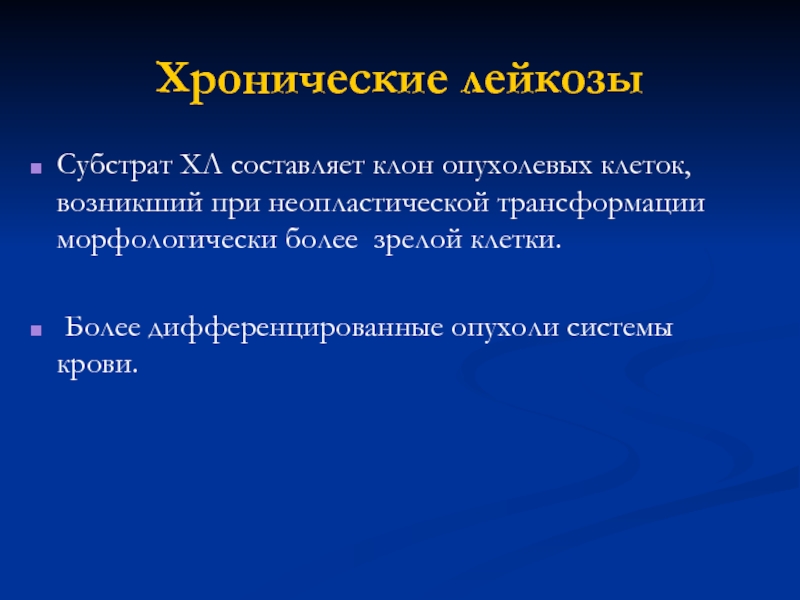 Хронические лейкозы

Субстрат ХЛ составляет клон опухолевых клеток, возникший при неопластической трансформации морфологически более зрелой клетки.

Более дифференцированные опухоли системы крови.